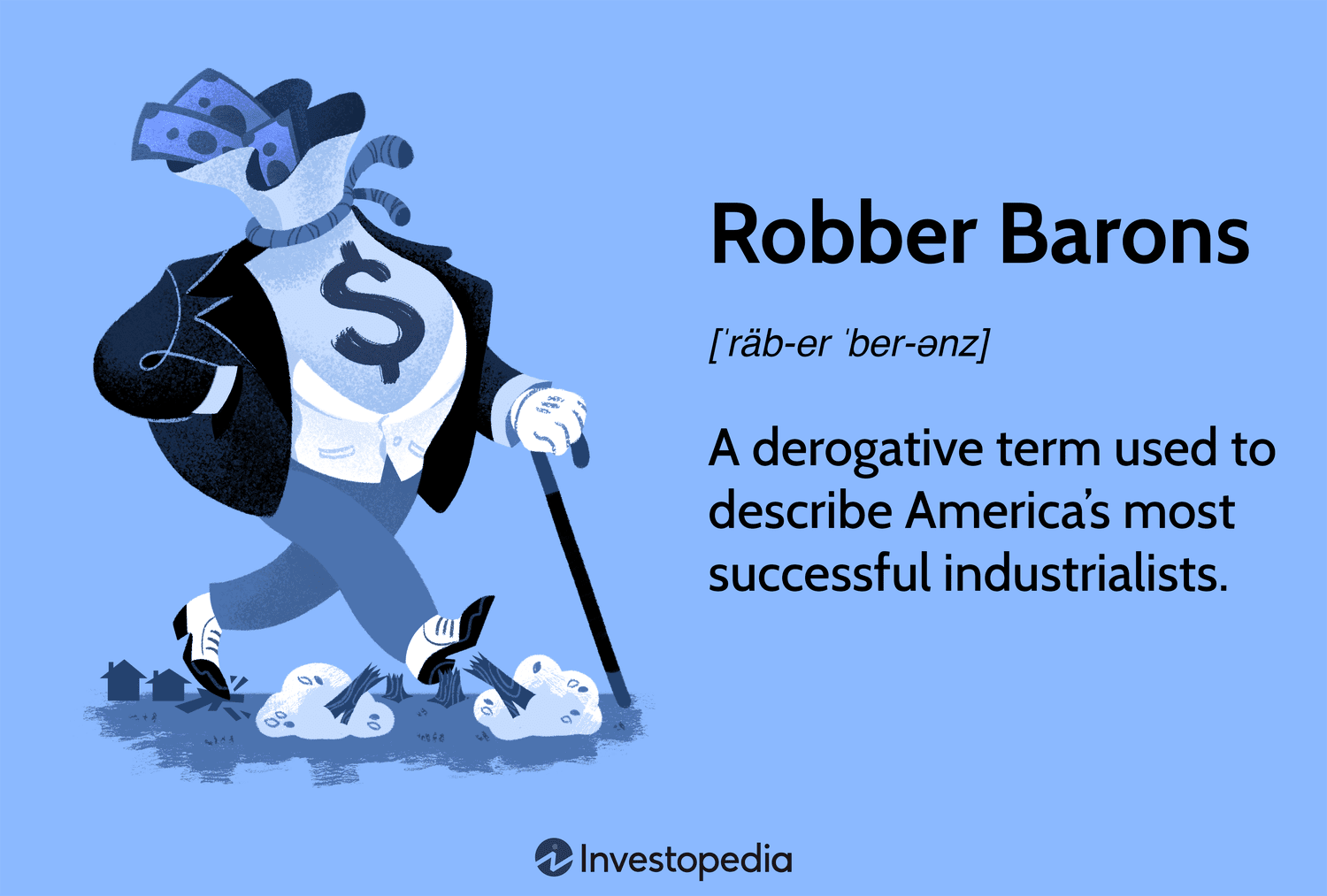 $

Robber Barons

[ˈräb-er ˈber-ənz]

A derogative term used to describe America's most successful industrialists.

Investopedia